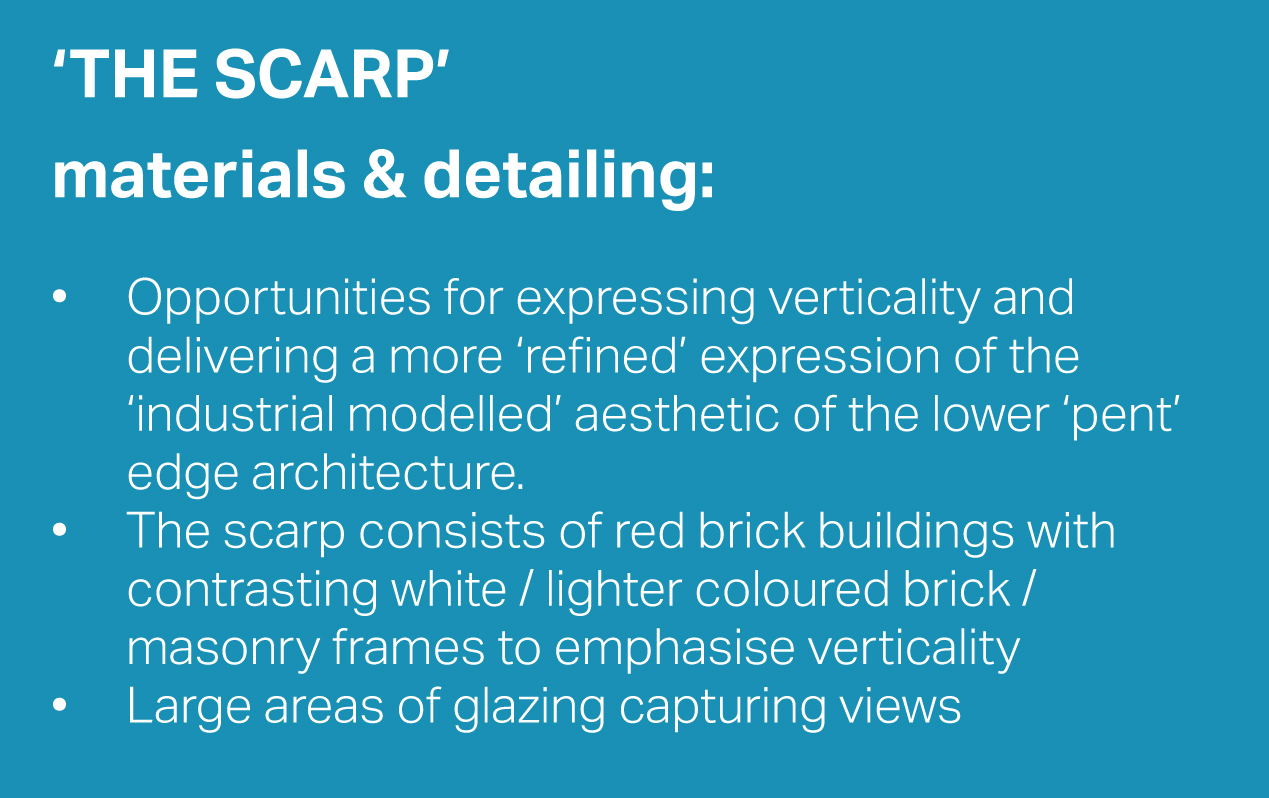 ‘THE SCARP’

materials & detailing:

• Opportunities for expressing verticality and delivering a more ‘refined’ expression of the ‘industrial modelled’ aesthetic of the lower ‘pent’ edge architecture.
• The scarp consists of red brick buildings with contrasting white / lighter coloured brick / masonry frames to emphasise verticality
• Large areas of glazing capturing views